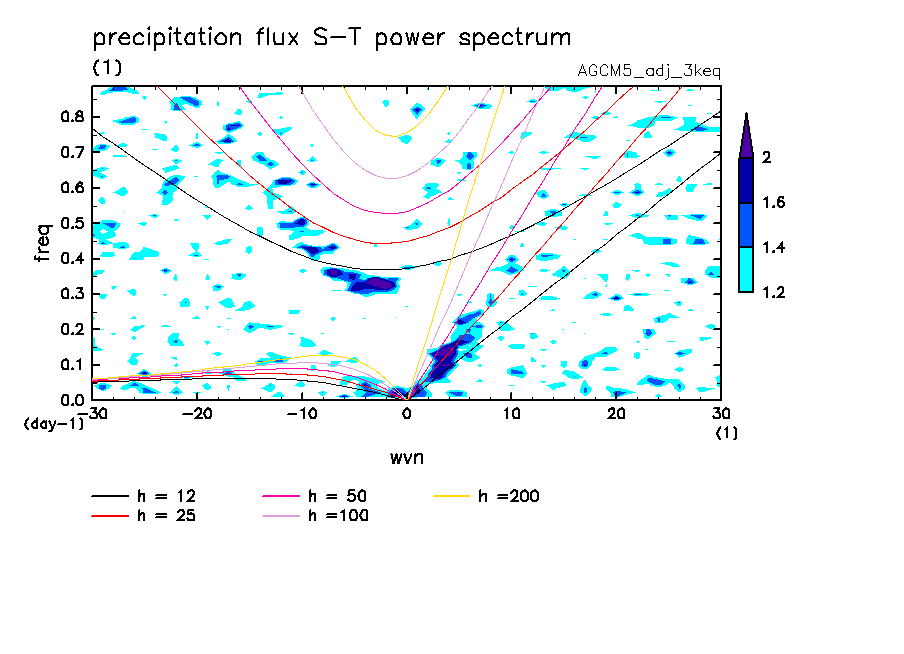 precipitation flux S-T power spectrum
(1)
AGCM5_adj_3keq

freq
0.8
0.7
0.6
0.5
0.4
0.3
0.2
0.1
0.0
(day-1)
-30
-20
-10
0
10
20
30
(1)
wvn

2
1.6
1.4
1.2

h = 12
h = 25
h = 50
h =100
h =200